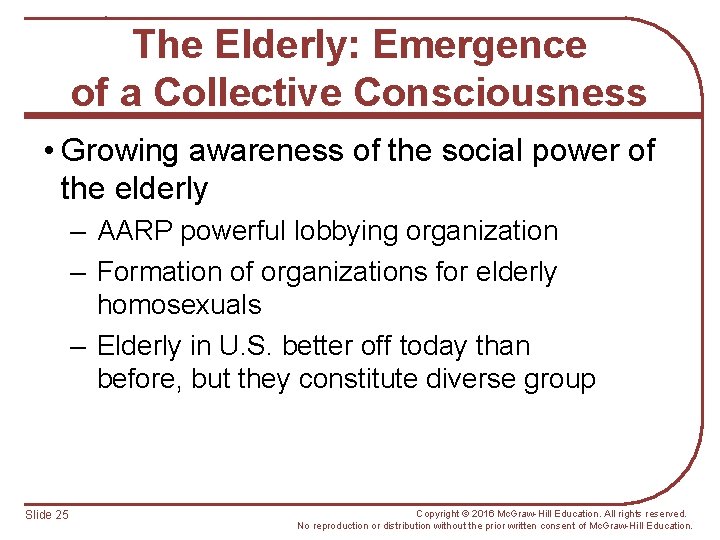 The Elderly: Emergence of a Collective Consciousness

• Growing awareness of the social power of the elderly

– AARP powerful lobbying organization

– Formation of organizations for elderly homosexuals

– Elderly in U.S. better off today than before, but they constitute diverse group

Slide 25

Copyright © 2016 McGraw-Hill Education. All rights reserved. No reproduction or distribution without the prior written consent of McGraw-Hill Education.